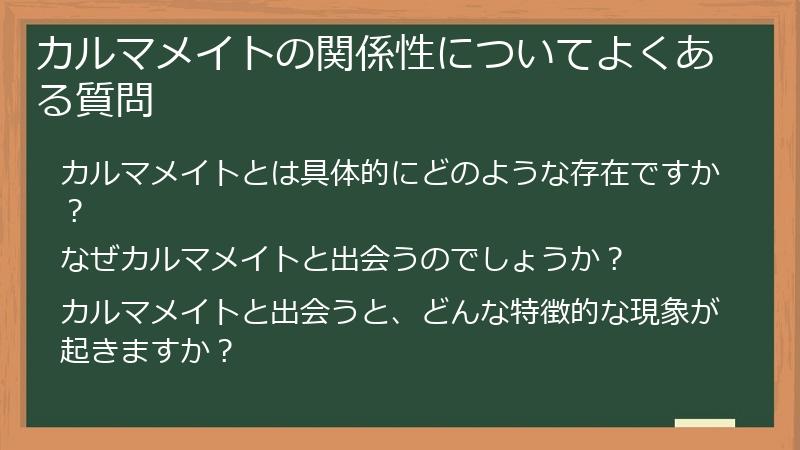 カルマメイトの関係性についてよくある質問

カルマメイトとは具体的にどのような存在ですか？

なぜカルマメイトと出会うのでしょうか？

カルマメイトと出会うと、どんな特徴的な現象が起きますか？